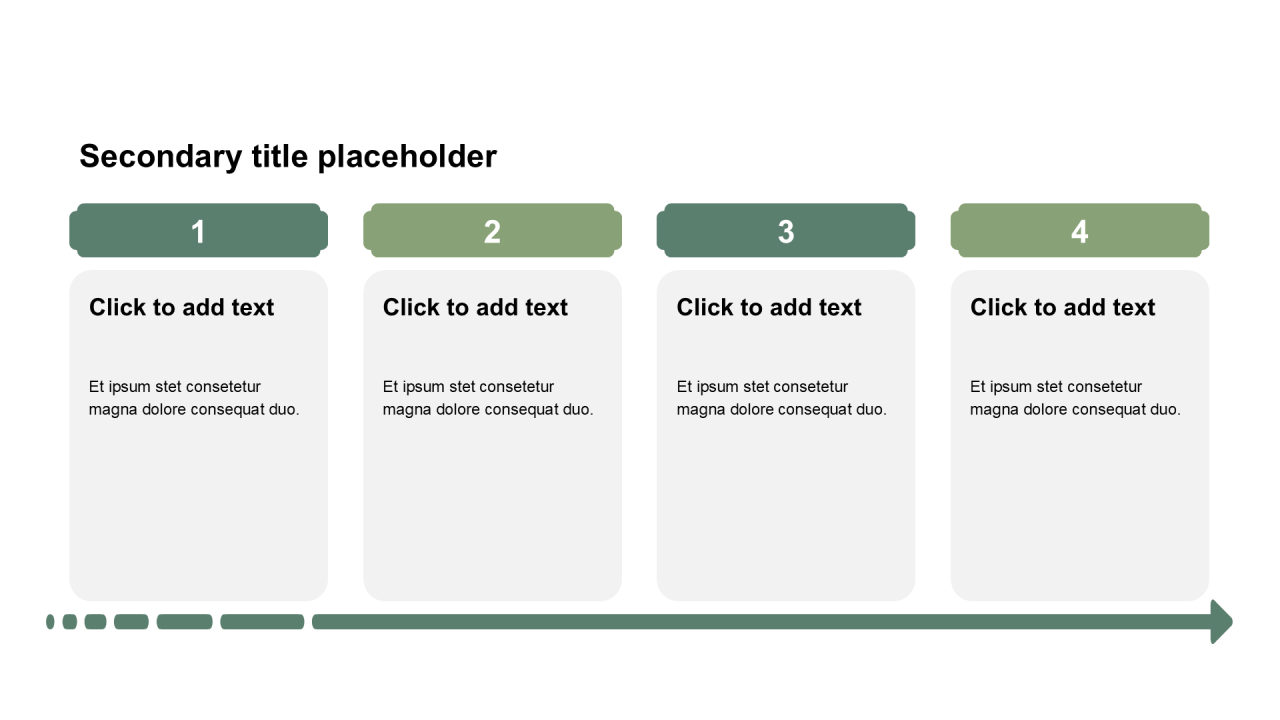 Secondary title placeholder

1

Click to add text

Et ipsum stet consetetur magna dolore consequat duo.

2

Click to add text

Et ipsum stet consetetur magna dolore consequat duo.

3

Click to add text

Et ipsum stet consetetur magna dolore consequat duo.

4

Click to add text

Et ipsum stet consetetur magna dolore consequat duo.